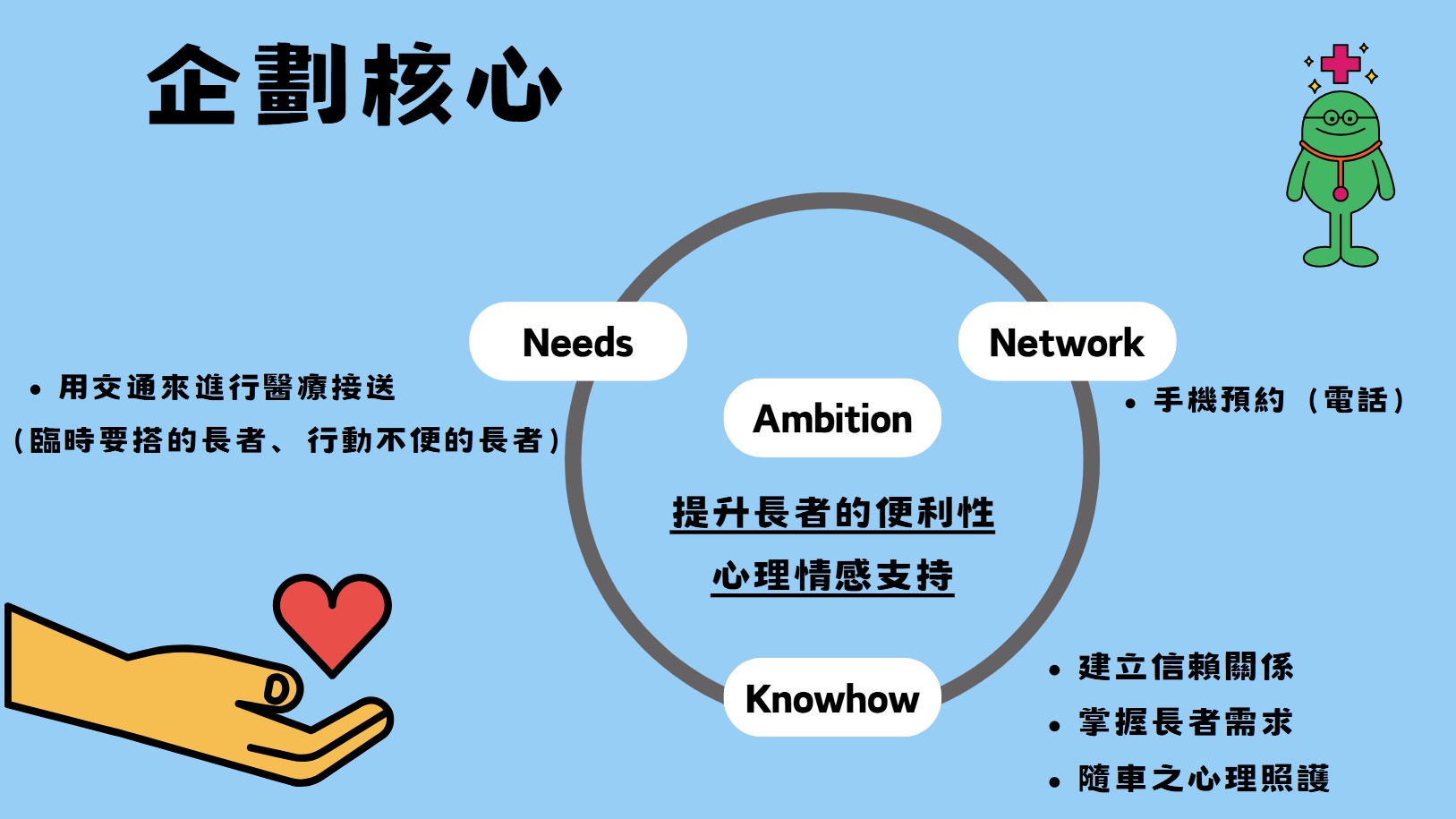 企劃核心

Needs

• 用交通來進行醫療接送
(臨時要搭的長者、行動不便的長者)

Network

• 手機預約（電話）

Ambition

提升長者的便利性
心理情感支持

Knowhow

• 建立信賴關係
• 掌握長者需求
• 隨車之心理照護